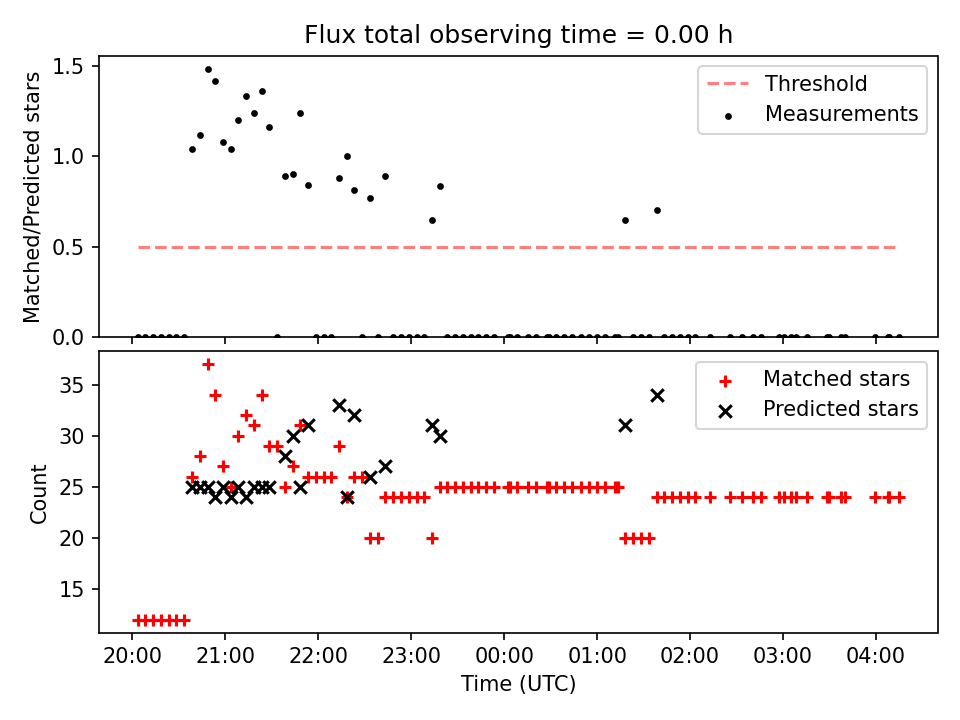 Flux total observing time = 0.00 h

Matched/Predicted stars
1.5
1.0
0.5
0.0

Threshold
Measurements

Count
35
30
25
20
15

Matched stars
Predicted stars

20:00
21:00
22:00
23:00
00:00
01:00
02:00
03:00
04:00
Time (UTC)